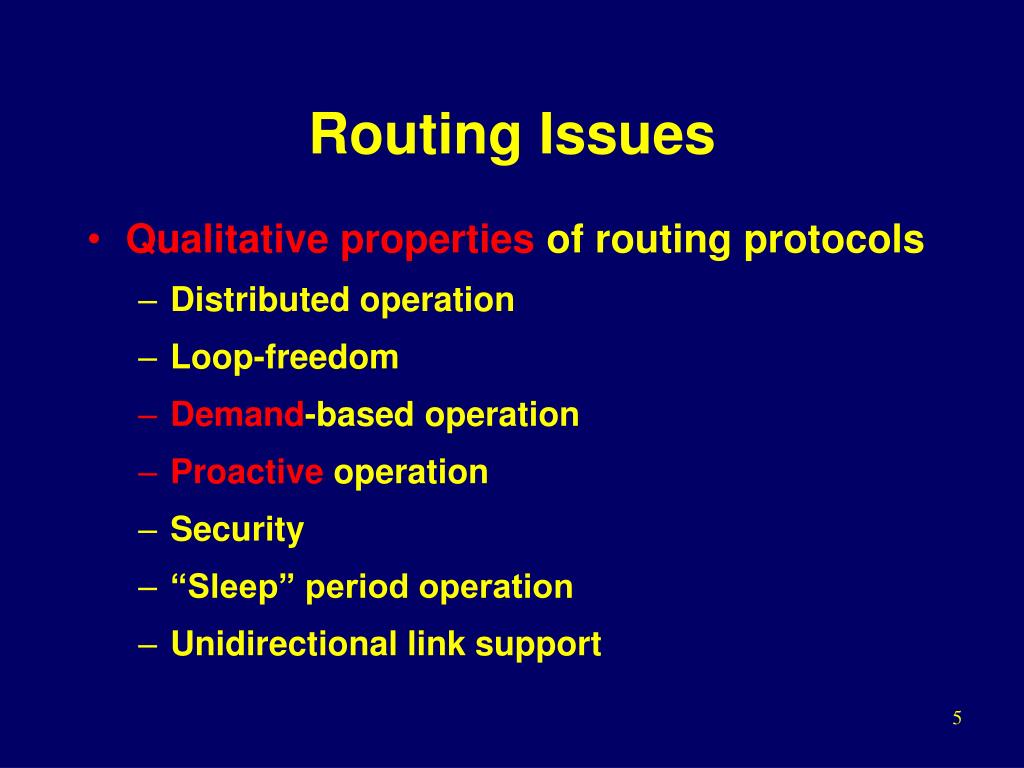 Routing Issues

• Qualitative properties of routing protocols
– Distributed operation
– Loop-freedom
– Demand-based operation
– Proactive operation
– Security
– “Sleep” period operation
– Unidirectional link support

5